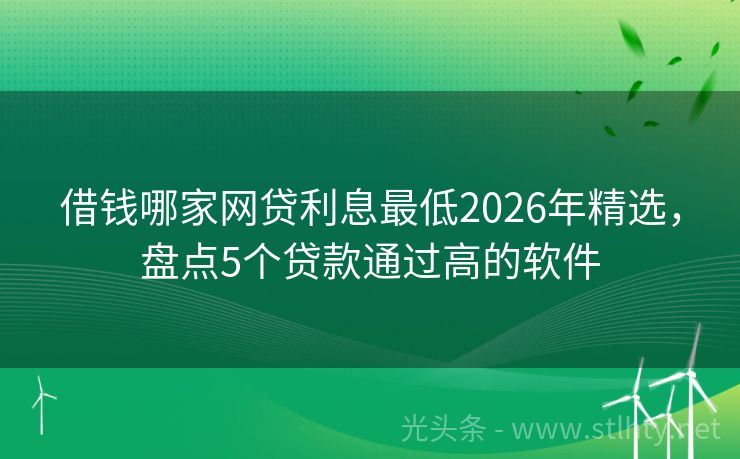 借钱哪家网贷利息最低2026年精选，盘点5个贷款通过高的软件

光头条 - www.stlhty.net